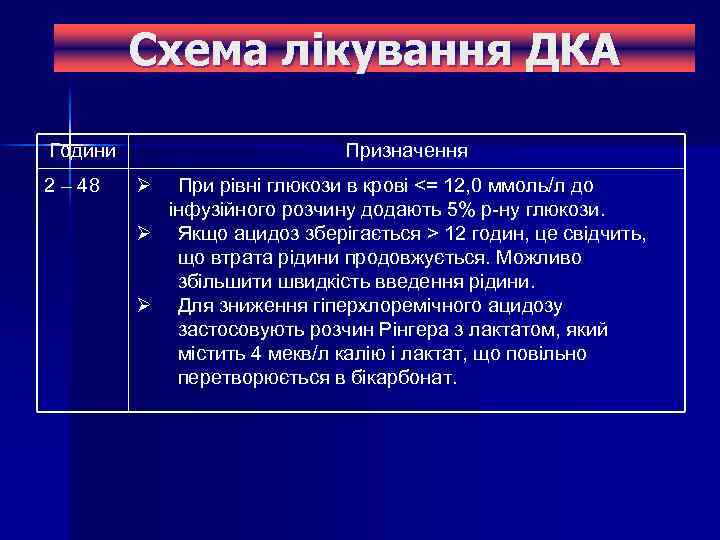 Схема лікування ДКА

| Години | Призначення |
|---|---|
| 2 – 48 | ➢ При рівні глюкози в крові <= 12,0 ммоль/л до інфузійного розчину додають 5% р-ну глюкози. ➢ Якщо ацидоз зберігається > 12 годин, це свідчить, що втрата рідини продовжується. Можливо збільшити швидкість введення рідини. ➢ Для зниження гіперхлоремічного ацидозу застосовують розчин Рінгера з лактатом, який містить 4 мекв/л калію і лактат, що повільно перетворюється в бікарбонат. |